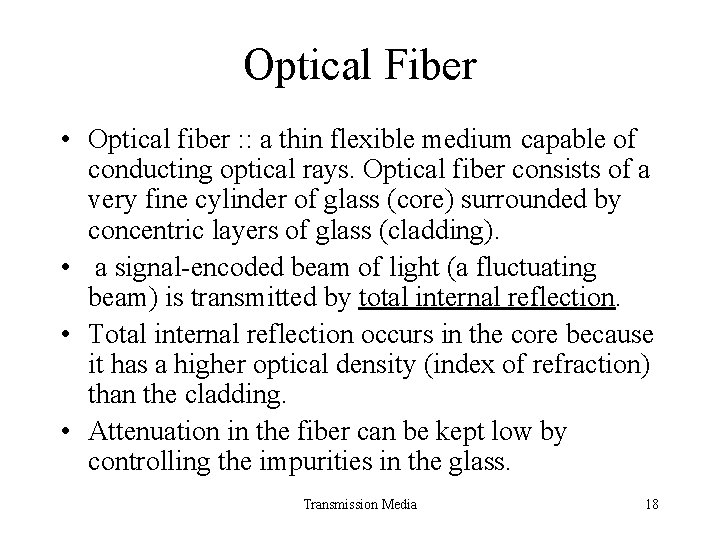 Optical Fiber

• Optical fiber :: a thin flexible medium capable of conducting optical rays. Optical fiber consists of a very fine cylinder of glass (core) surrounded by concentric layers of glass (cladding).

• a signal-encoded beam of light (a fluctuating beam) is transmitted by total internal reflection.

• Total internal reflection occurs in the core because it has a higher optical density (index of refraction) than the cladding.

• Attenuation in the fiber can be kept low by controlling the impurities in the glass.

Transmission Media

18